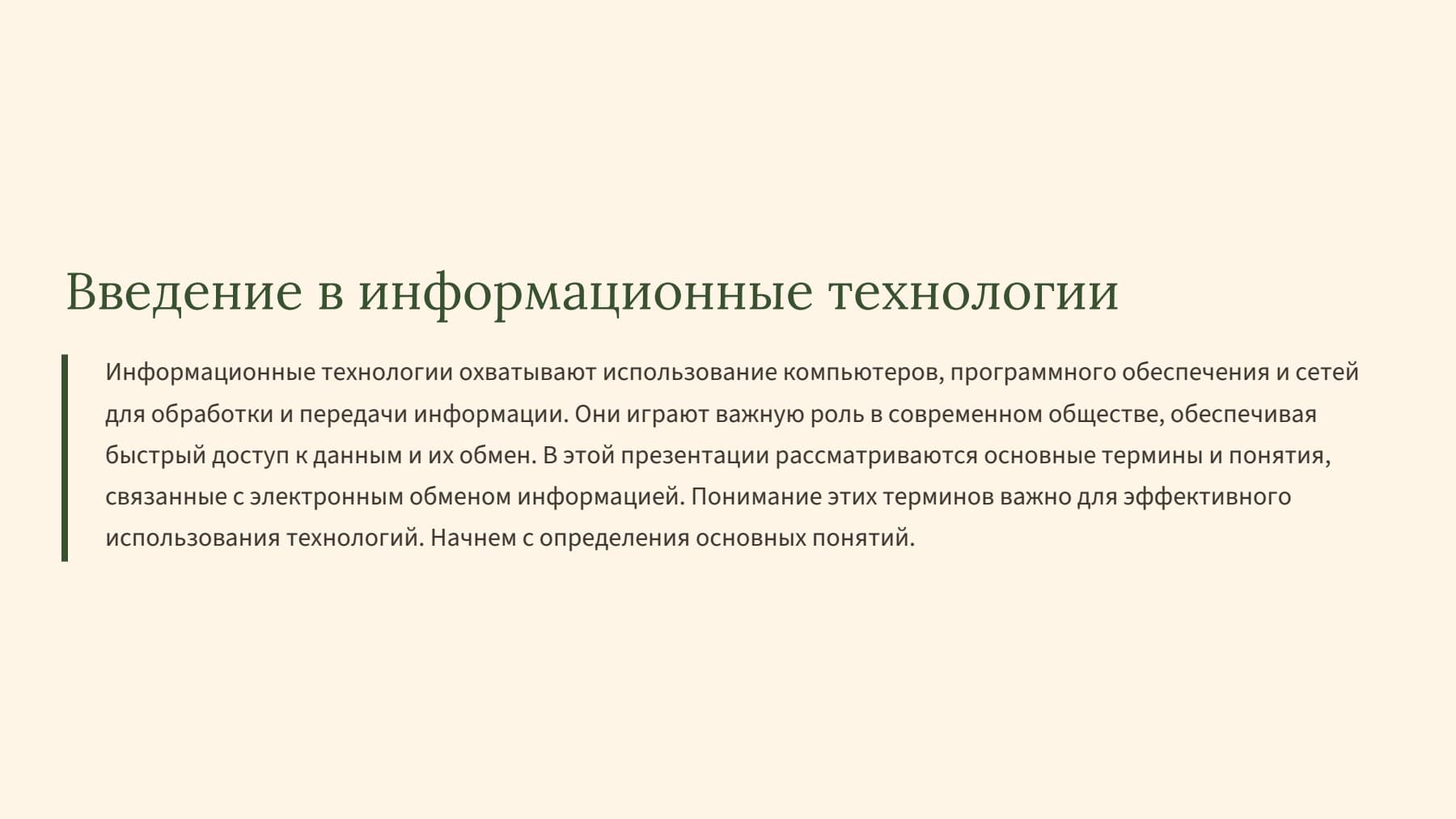 Введение в информационные технологии

Информационные технологии охватывают использование компьютеров, программного обеспечения и сетей для обработки и передачи информации. Они играют важную роль в современном обществе, обеспечивая быстрый доступ к данным и их обмен. В этой презентации рассматриваются основные термины и понятия, связанные с электронным обменом информацией. Понимание этих терминов важно для эффективного использования технологий. Начнем с определения основных понятий.